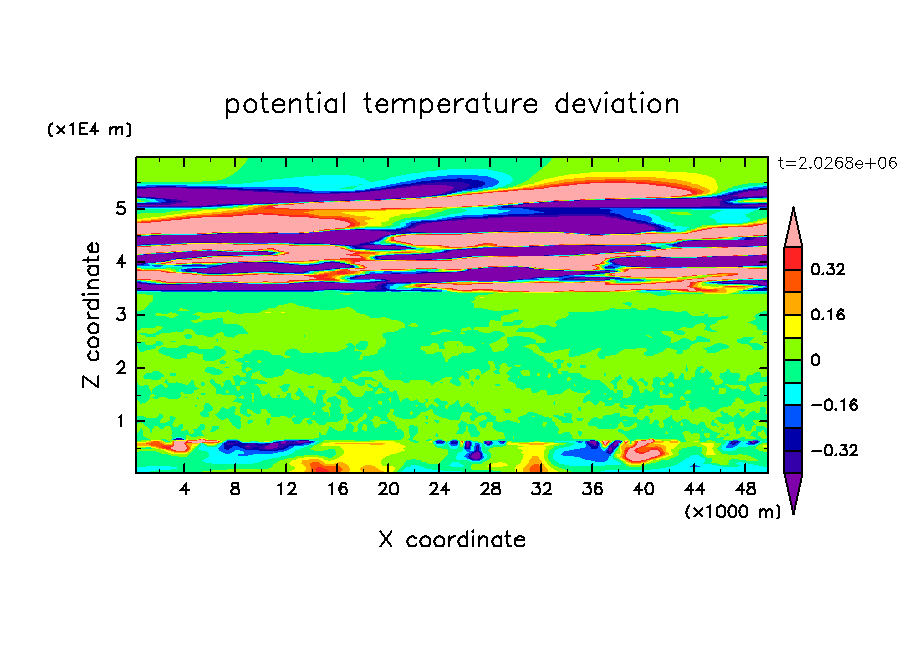 potential temperature deviation

(x1E4 m)

t=2.0268e+06

Z coordinate

5
4
3
2
1

0.32
0.16
0
−0.16
−0.32

4 8 12 16 20 24 28 32 36 40 44 48

(x1000 m)

X coordinate